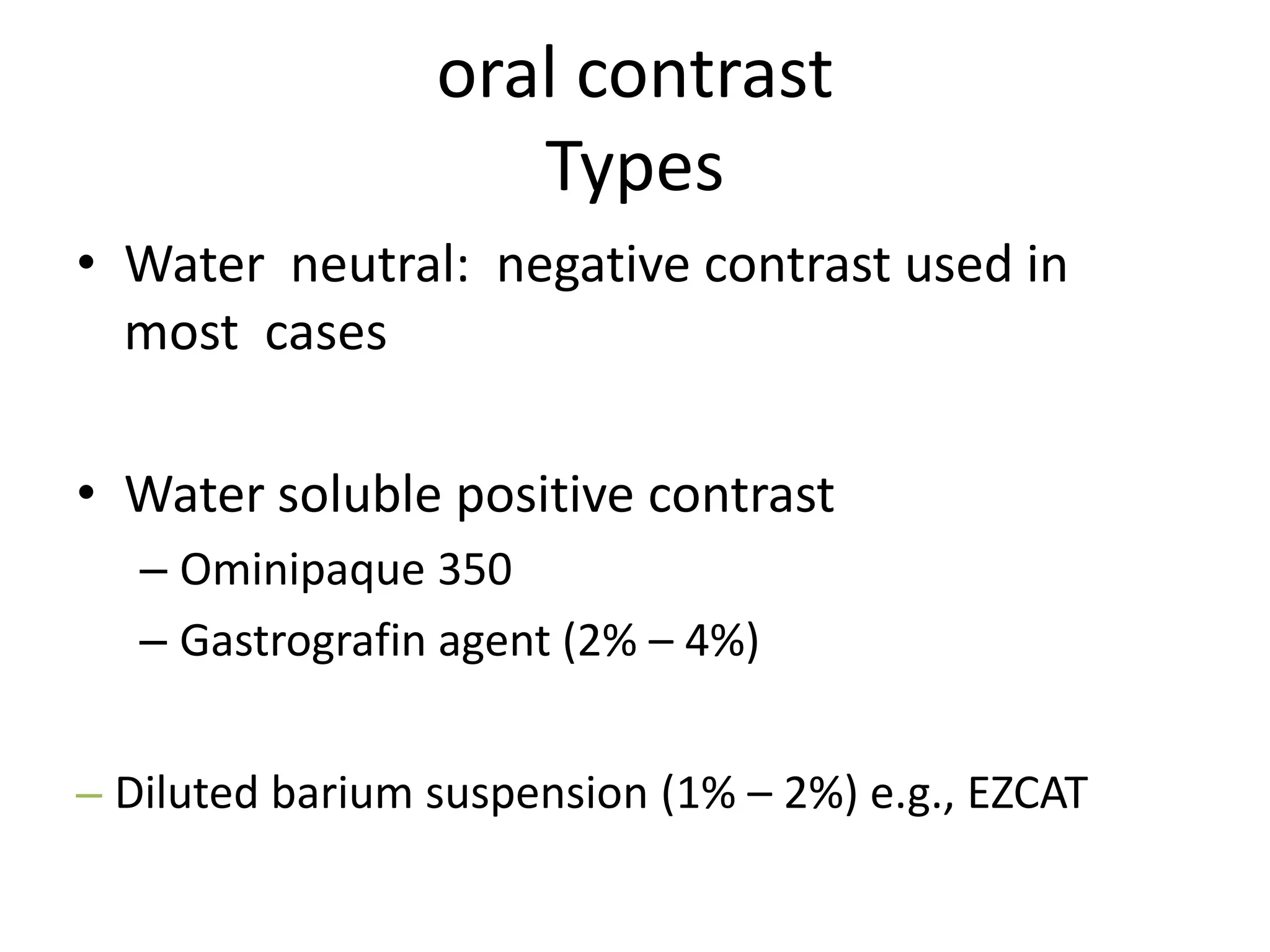 oral contrast
Types

• Water neutral: negative contrast used in most cases

• Water soluble positive contrast
– Ominipaque 350
– Gastrografin agent (2% – 4%)

– Diluted barium suspension (1% – 2%) e.g., EZCAT